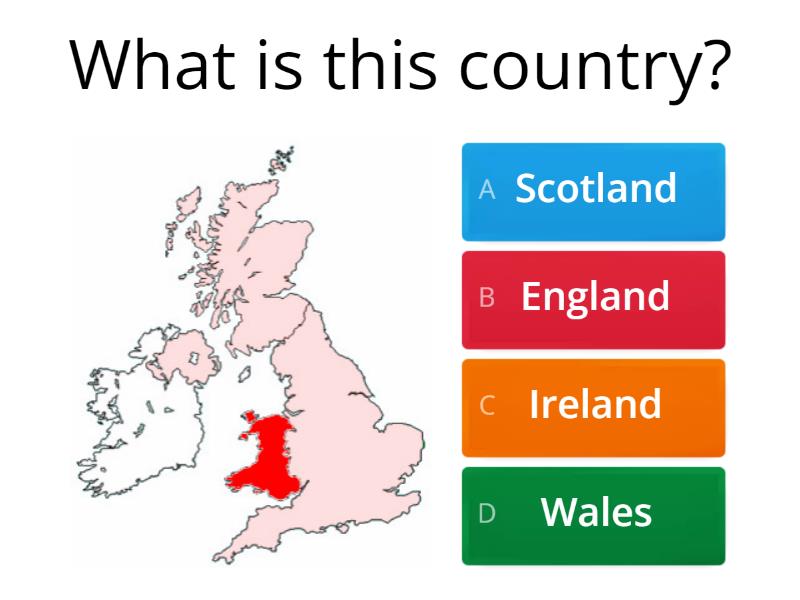 What is this country?

A Scotland

B England

C Ireland

D Wales